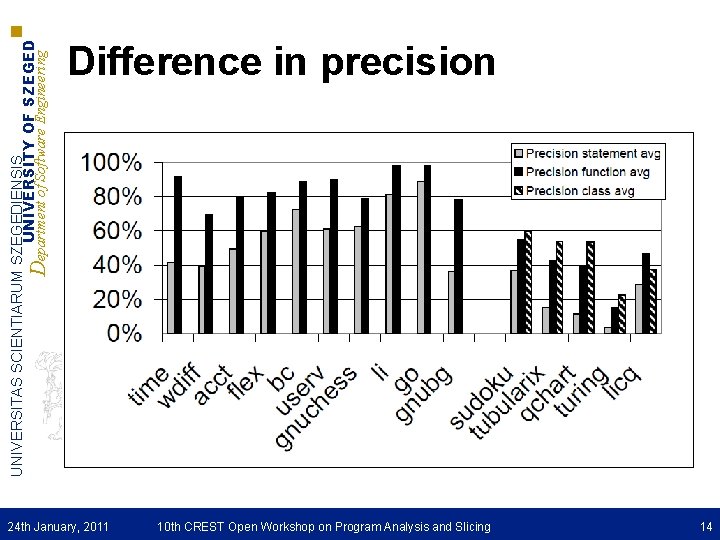 UNIVERSITAS SCIENTIARUM SZEGEDIENSIS
UNIVERSITY OF SZEGED
Department of Software Engineering

Difference in precision

100%
80%
60%
40%
20%
0%

Precision statement avg
Precision function avg
Precision class avg

time
wdiff
acct
flex
bc
userv
gnuchess
li
go
gnubg
sudoku
tubularix
qchart
turing
licq

24th January, 2011
10th CREST Open Workshop on Program Analysis and Slicing
14